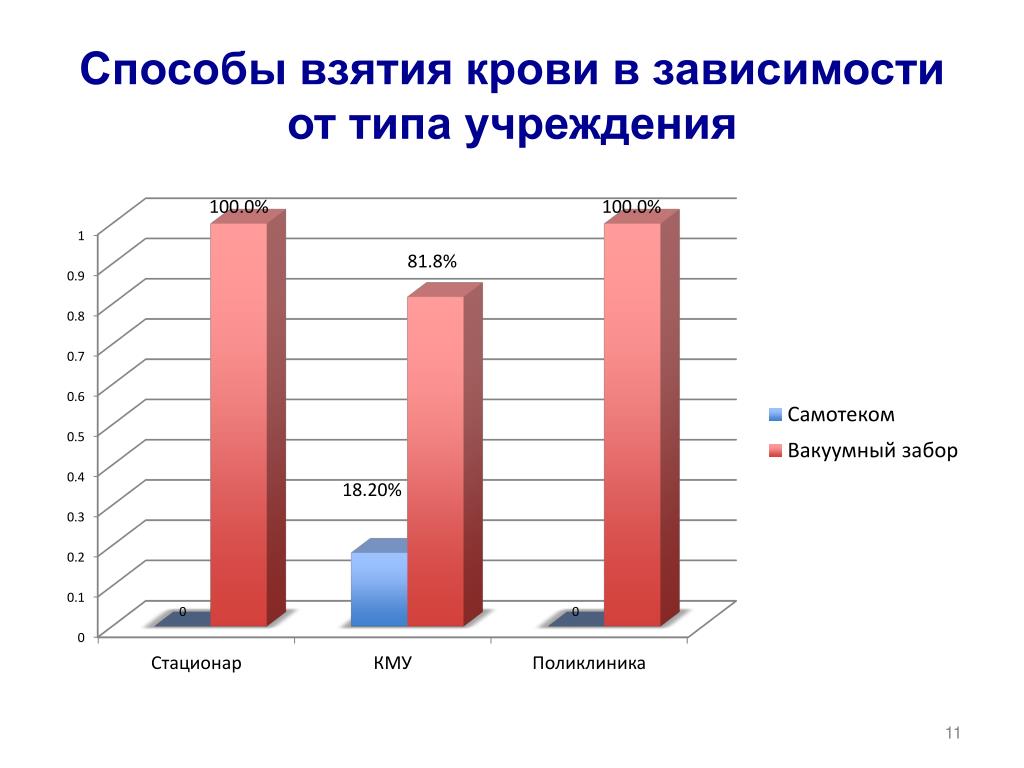 Способы взятия крови в зависимости от типа учреждения

1
0.9
0.8
0.7
0.6
0.5
0.4
0.3
0.2
0.1
0

100.0%
81.8%
100.0%
18.20%
0
0

Стационар
КМУ
Поликлиника

Самотеком
Вакуумный забор

11